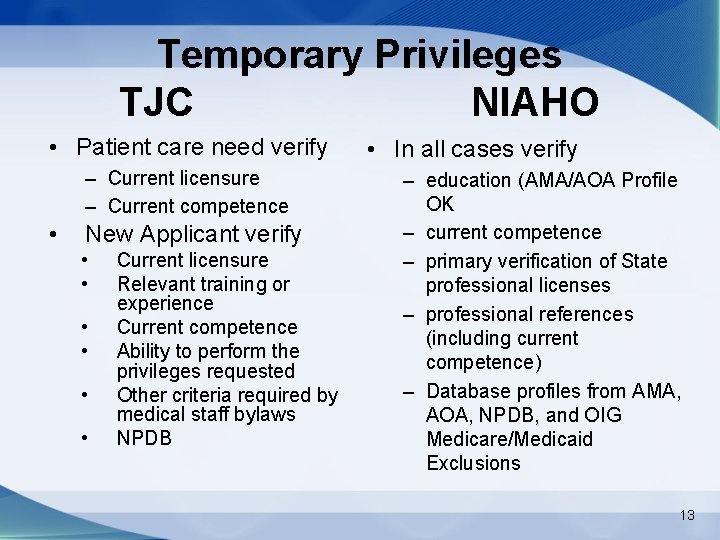 Temporary Privileges

TJC

• Patient care need verify
– Current licensure
– Current competence
• New Applicant verify
• Current licensure
• Relevant training or experience
• Current competence
• Ability to perform the privileges requested
• Other criteria required by medical staff bylaws
• NPDB

NIAHO

• In all cases verify
– education (AMA/AOA Profile OK
– current competence
– primary verification of State professional licenses
– professional references (including current competence)
– Database profiles from AMA, AOA, NPDB, and OIG Medicare/Medicaid Exclusions

13